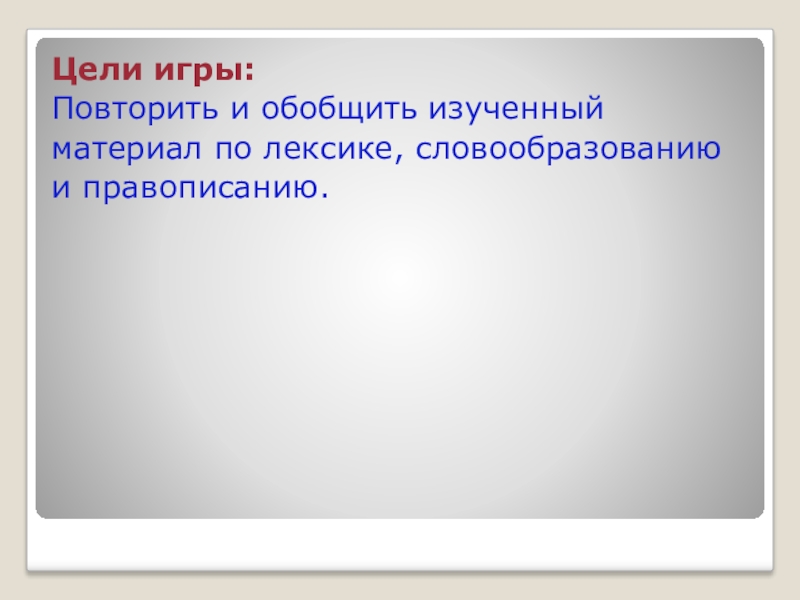 Цели игры:
Повторить и обобщить изученный материал по лексике, словообразованию и правописанию.